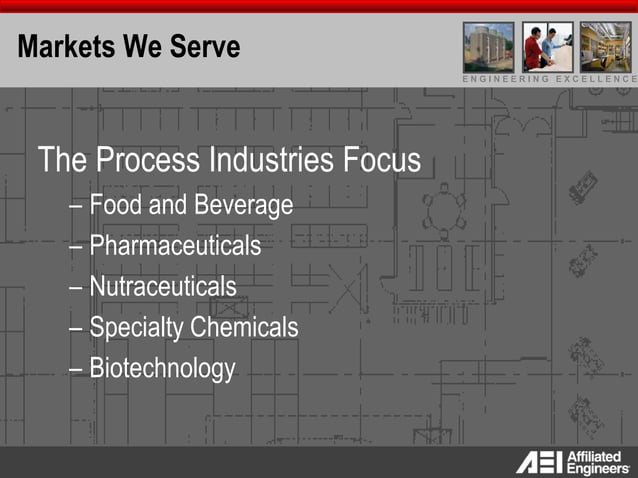 Markets We Serve

ENGINEERING EXCELLENCE

The Process Industries Focus
– Food and Beverage
– Pharmaceuticals
– Nutraceuticals
– Specialty Chemicals
– Biotechnology

AEI Affiliated Engineers